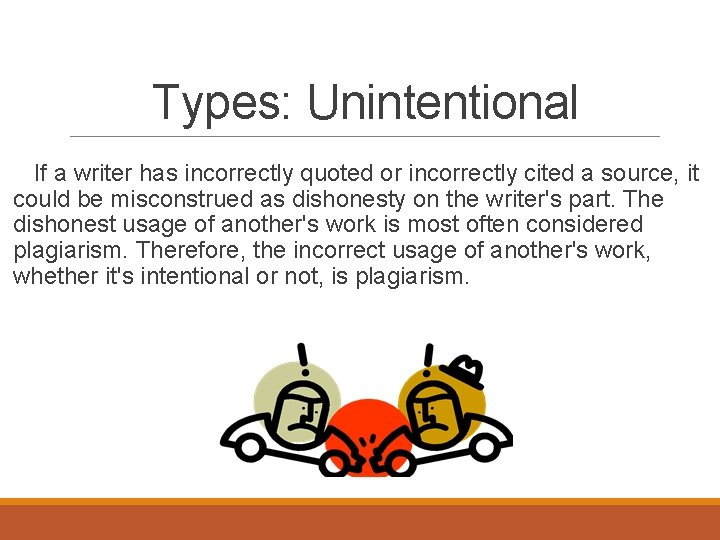 Types: Unintentional

If a writer has incorrectly quoted or incorrectly cited a source, it could be misconstrued as dishonesty on the writer's part. The dishonest usage of another's work is most often considered plagiarism. Therefore, the incorrect usage of another's work, whether it's intentional or not, is plagiarism.

!

!